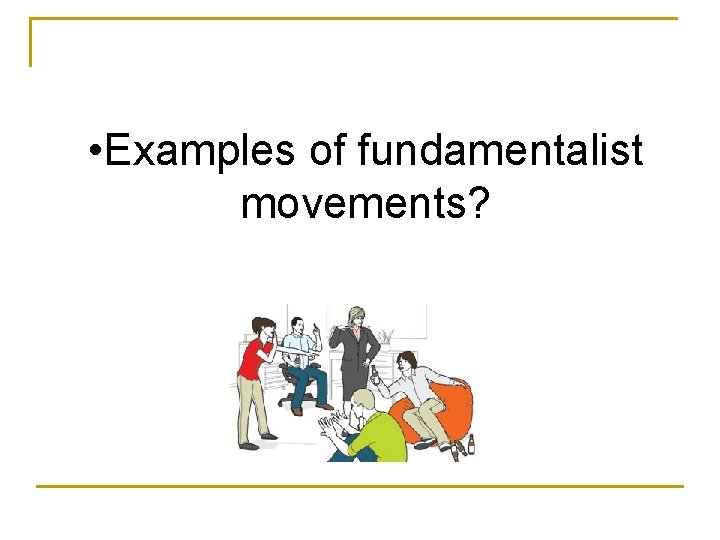 •Examples of fundamentalist movements?